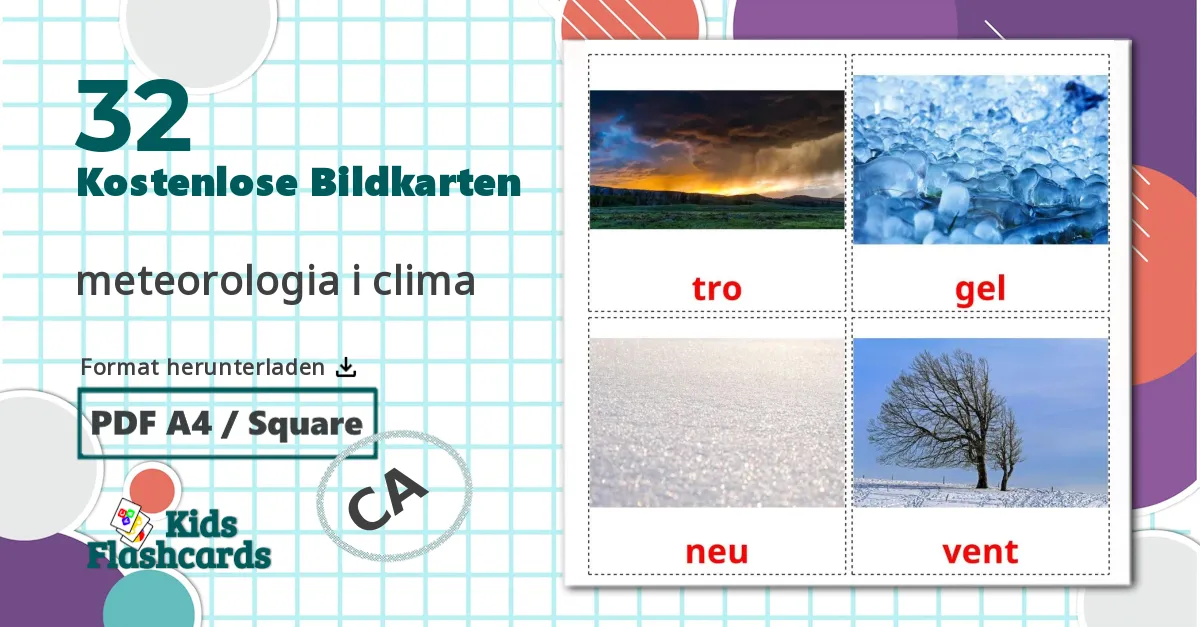 32
Kostenlose Bildkarten

meteorologia i clima

Format herunterladen

PDF A4 / Square

CA

Kids Flashcards

tro

gel

neu

vent